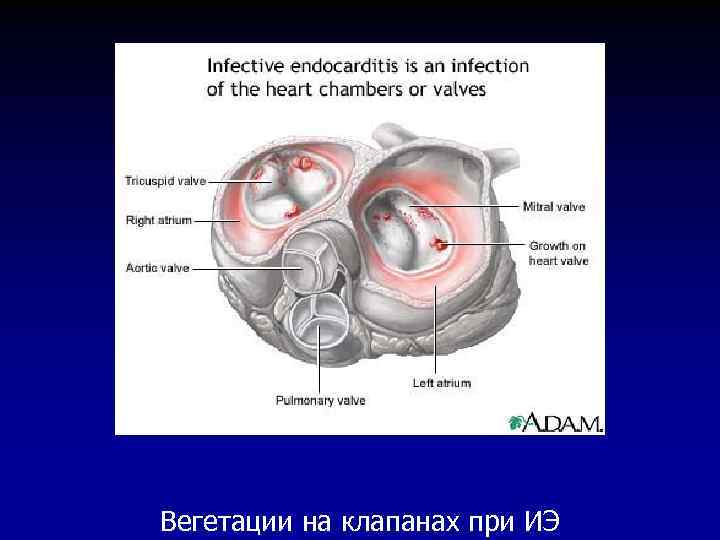 Infective endocarditis is an infection of the heart chambers or valves

Tricuspid valve

Right atrium

Aortic valve

Mitral valve

Growth on heart valve

Left atrium

Pulmonary valve

A.D.A.M.

Вегетации на клапанах при ИЭ